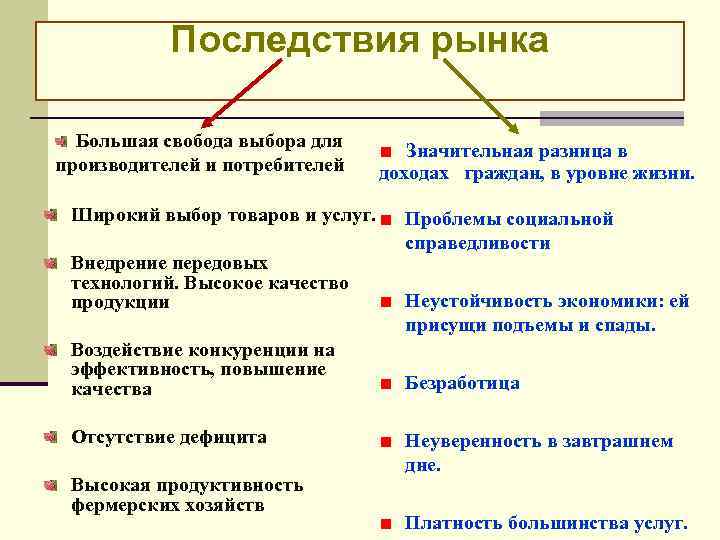 Последствия рынка

Большая свобода выбора для производителей и потребителей

Широкий выбор товаров и услуг.

Внедрение передовых технологий. Высокое качество продукции

Воздействие конкуренции на эффективность, повышение качества

Отсутствие дефицита

Высокая продуктивность фермерских хозяйств

Значительная разница в доходах граждан, в уровне жизни.

Проблемы социальной справедливости

Неустойчивость экономики: ей присущи подъемы и спады.

Безработица

Неуверенность в завтрашнем дне.

Платность большинства услуг.